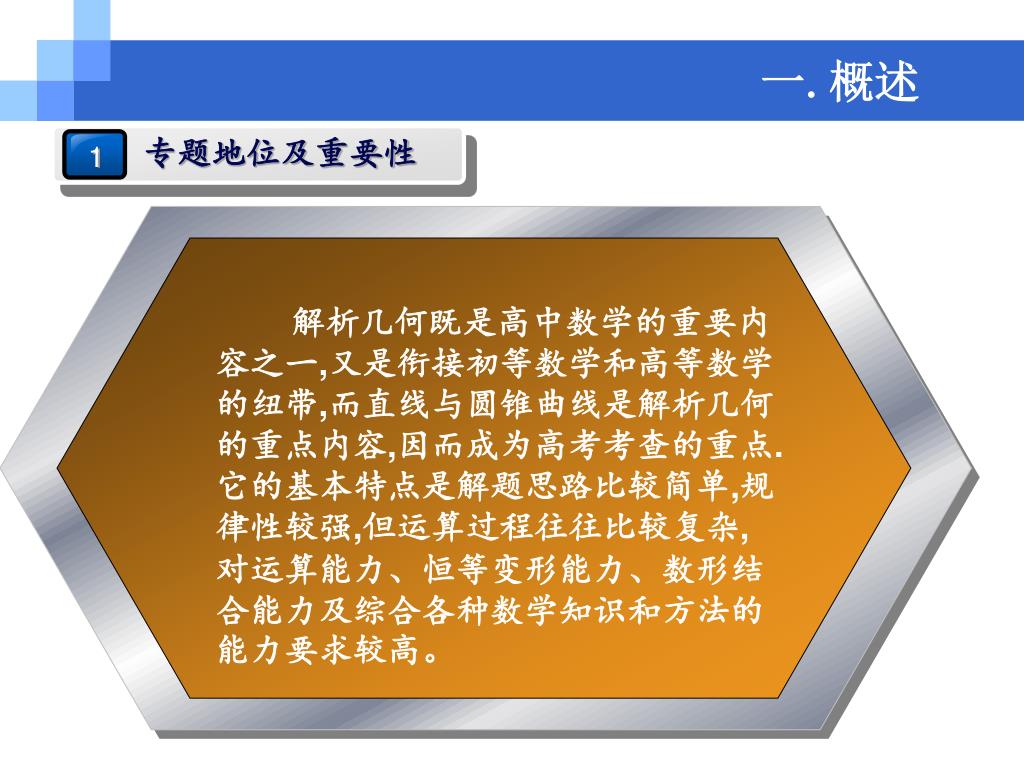 一. 概述

1 专题地位及重要性

解析几何既是高中数学的重要内容之一,又是衔接初等数学和高等数学的纽带,而直线与圆锥曲线是解析几何的重点内容,因而成为高考考查的重点.它的基本特点是解题思路比较简单,规律性较强,但运算过程往往比较复杂,对运算能力、恒等变形能力、数形结合能力及综合各种数学知识和方法的能力要求较高。